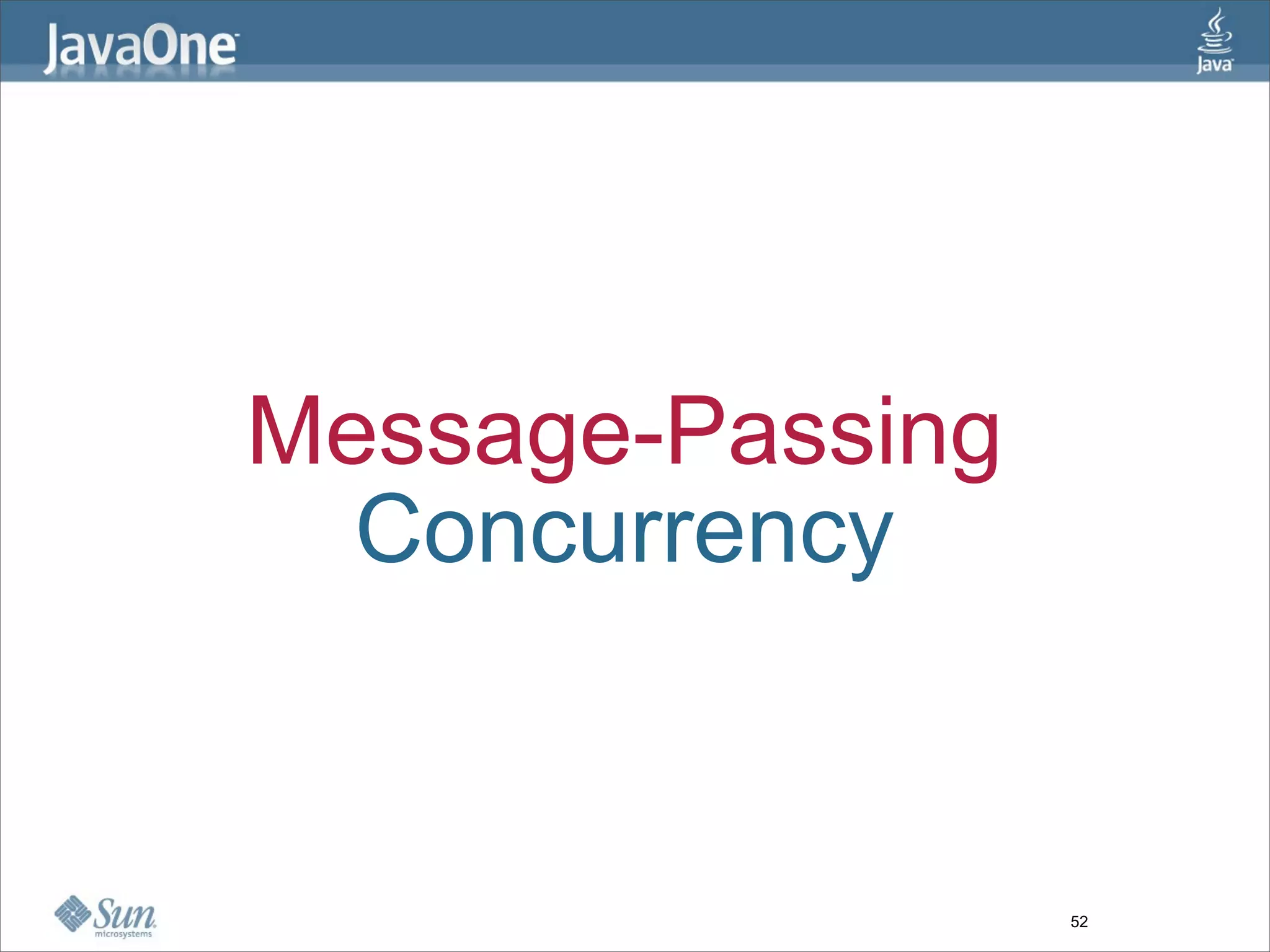 JavaOne

Java

Message-Passing
Concurrency

Sun microsystems

52